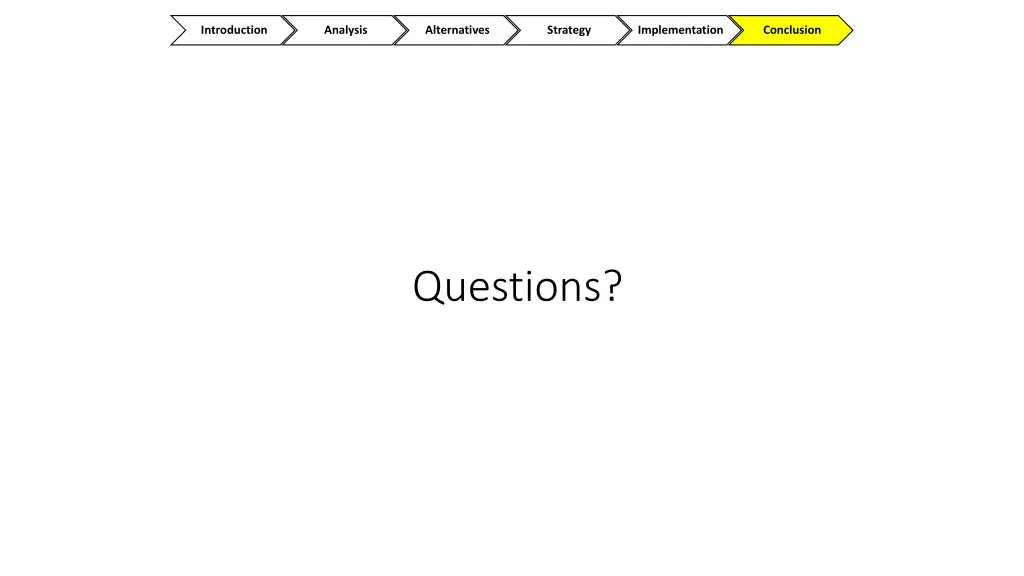 Introduction Analysis Alternatives Strategy Implementation Conclusion

Questions?